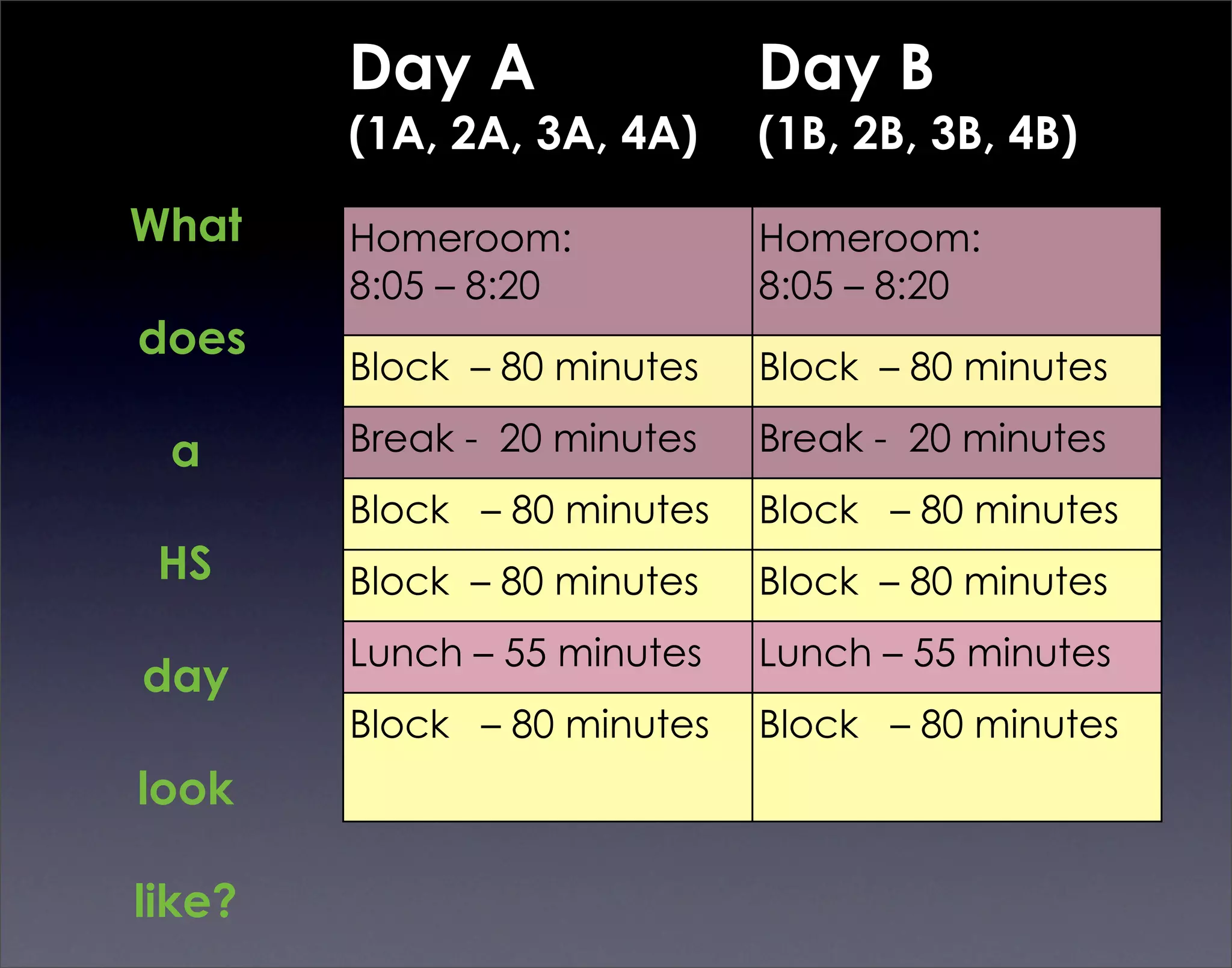 What does a HS day look like?

| Day A (1A, 2A, 3A, 4A) | Day B (1B, 2B, 3B, 4B) |
|---|---|
| Homeroom: 8:05 – 8:20 | Homeroom: 8:05 – 8:20 |
| Block – 80 minutes | Block – 80 minutes |
| Break - 20 minutes | Break - 20 minutes |
| Block – 80 minutes | Block – 80 minutes |
| Block – 80 minutes | Block – 80 minutes |
| Lunch – 55 minutes | Lunch – 55 minutes |
| Block – 80 minutes | Block – 80 minutes |